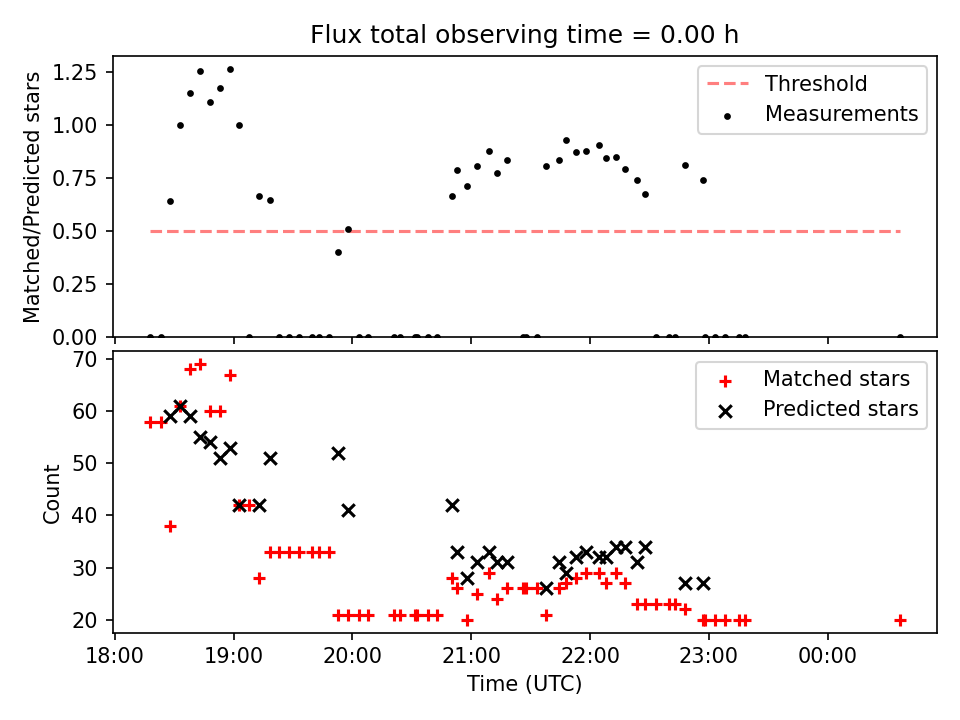 Flux total observing time = 0.00 h

Matched/Predicted stars

1.25
1.00
0.75
0.50
0.25
0.00

Threshold
Measurements

Count

70
60
50
40
30
20

Matched stars
Predicted stars

18:00
19:00
20:00
21:00
22:00
23:00
00:00

Time (UTC)